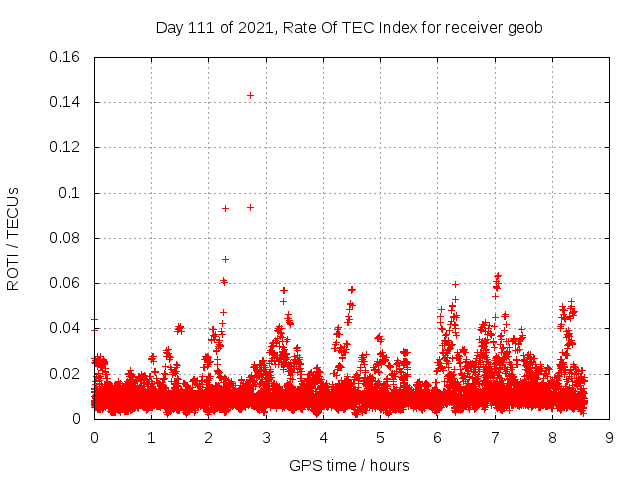 Day 111 of 2021, Rate Of TEC Index for receiver geob

ROTI / TECUs

0.16
0.14
0.12
0.1
0.08
0.06
0.04
0.02
0

0 1 2 3 4 5 6 7 8 9

GPS time / hours